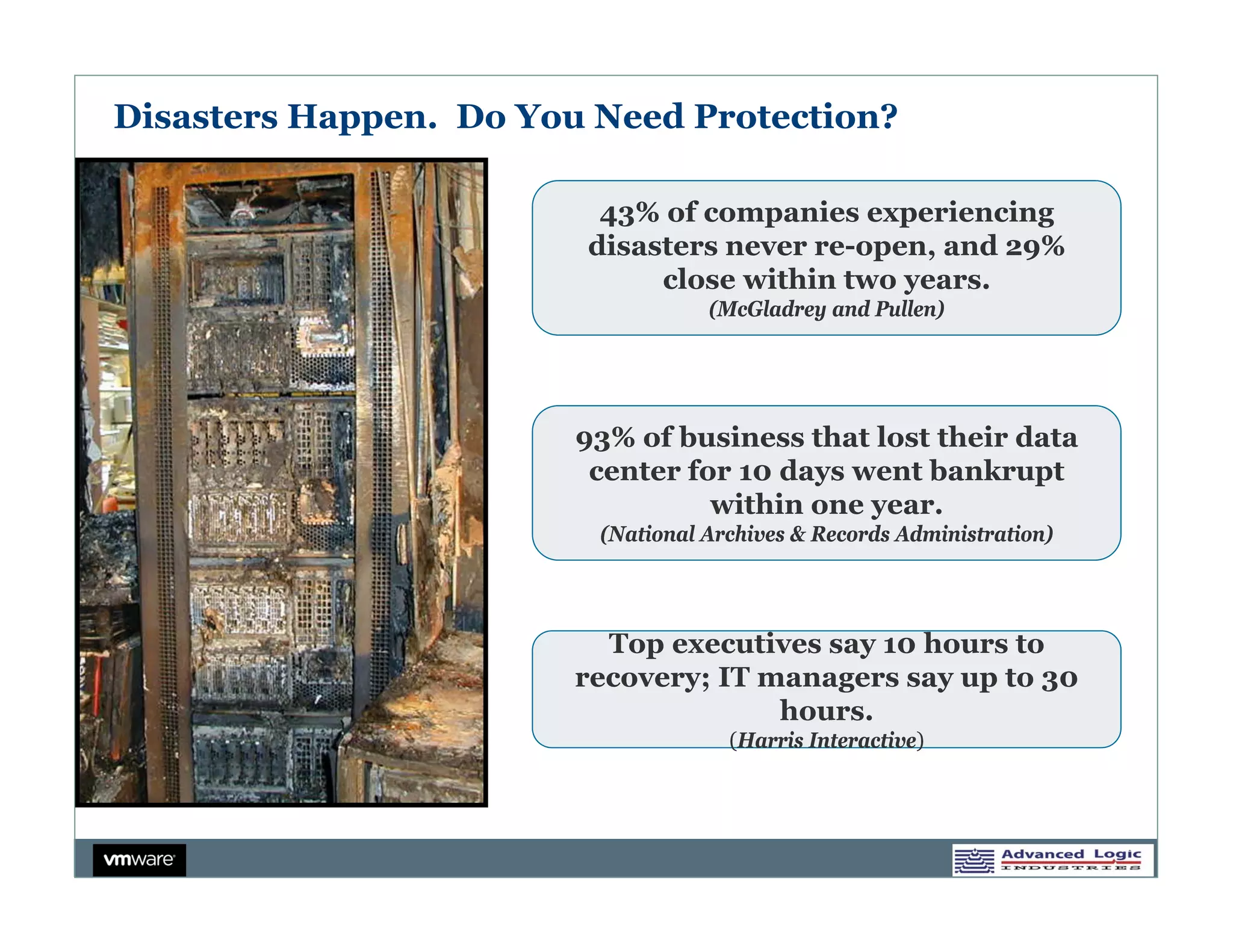 Disasters Happen. Do You Need Protection?

43% of companies experiencing disasters never re-open, and 29% close within two years.
(McGladrey and Pullen)

93% of business that lost their data center for 10 days went bankrupt within one year.
(National Archives & Records Administration)

Top executives say 10 hours to recovery; IT managers say up to 30 hours.
(Harris Interactive)

vmware

Advanced Logic
INDUSTRIES